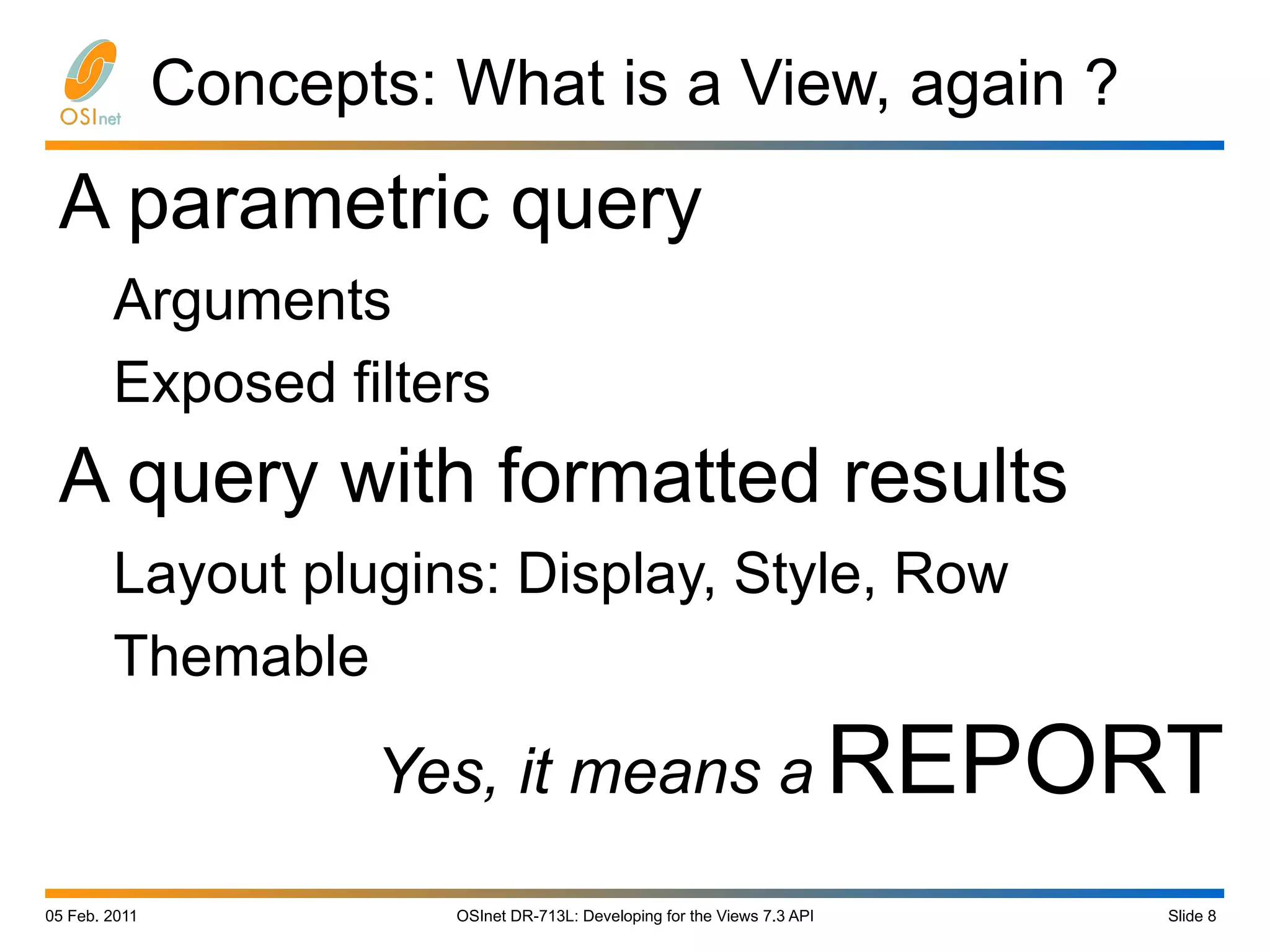 OSInet

Concepts: What is a View, again ?

A parametric query

Arguments

Exposed filters

A query with formatted results

Layout plugins: Display, Style, Row

Themable

Yes, it means a REPORT

05 Feb. 2011

OSInet DR-713L: Developing for the Views 7.3 API

Slide 8